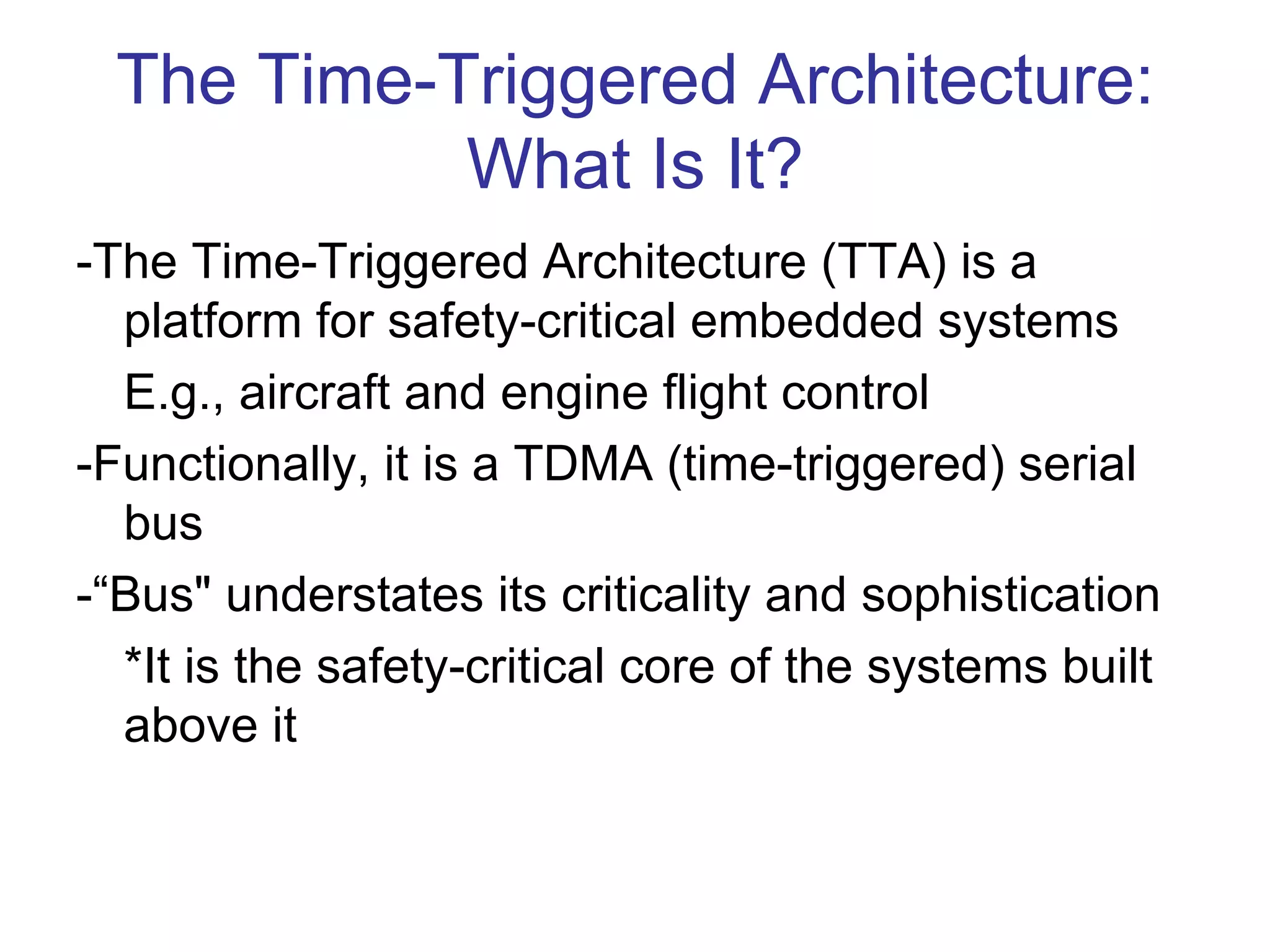 The Time-Triggered Architecture: What Is It?

-The Time-Triggered Architecture (TTA) is a platform for safety-critical embedded systems

E.g., aircraft and engine flight control

-Functionally, it is a TDMA (time-triggered) serial bus

-“Bus" understates its criticality and sophistication

*It is the safety-critical core of the systems built above it